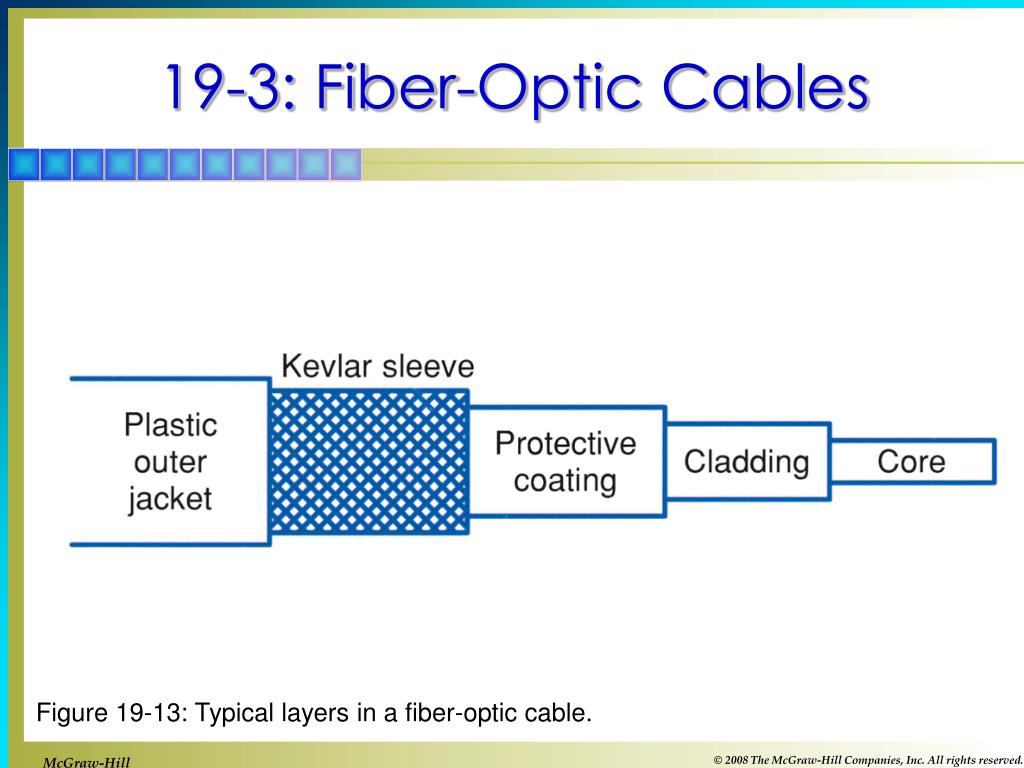 19-3: Fiber-Optic Cables

Kevlar sleeve

Plastic outer jacket

Protective coating

Cladding

Core

Figure 19-13: Typical layers in a fiber-optic cable.

McGraw-Hill

© 2008 The McGraw-Hill Companies, Inc. All rights reserved.